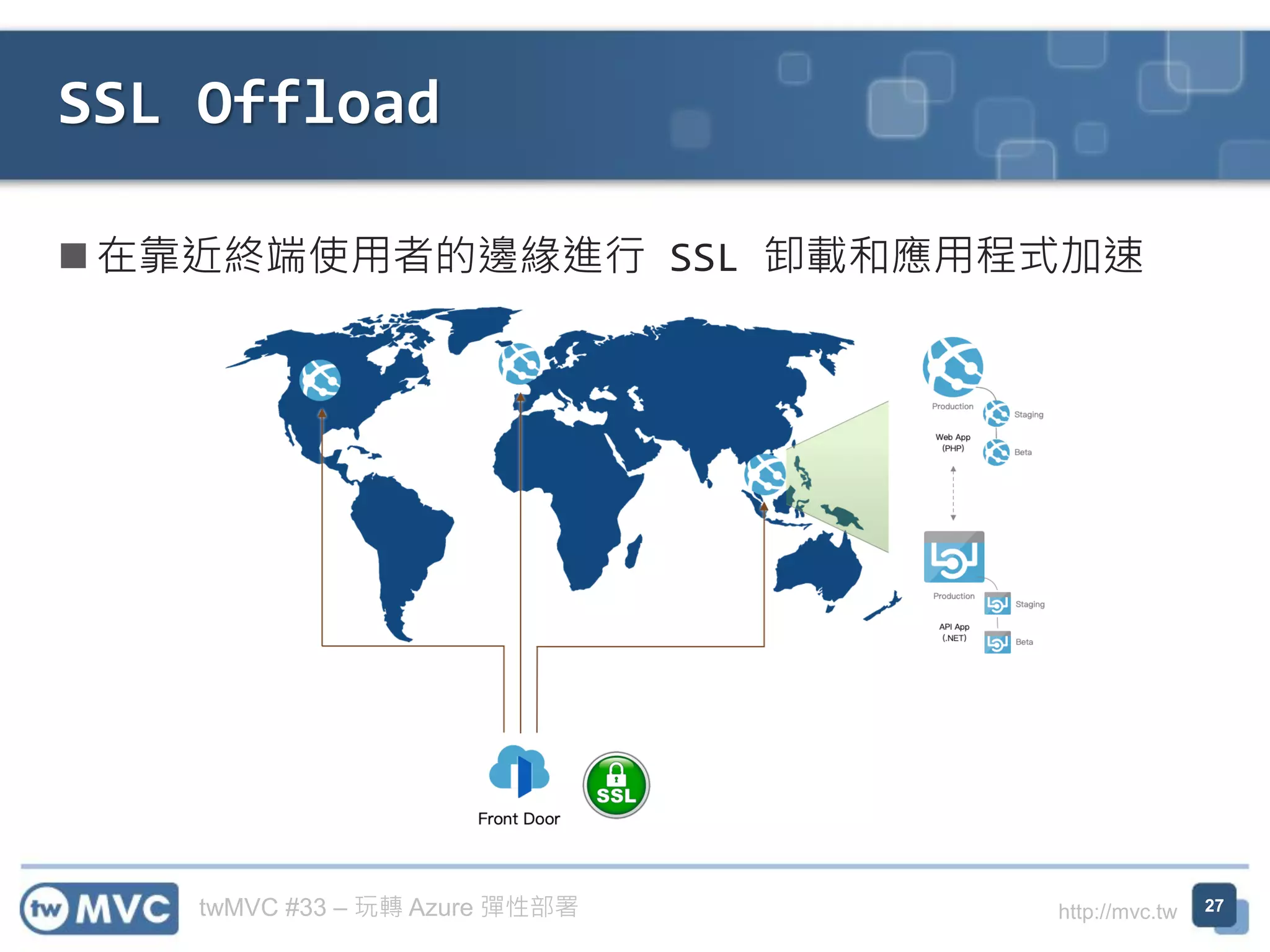 SSL Offload

■ 在靠近終端使用者的邊緣進行 SSL 卸載和應用程式加速

Production
Staging
Web App (PHP)
Beta

Production
Staging
API App (.NET)
Beta

Front Door
SSL

tw MVC
twMVC #33 – 玩轉 Azure 彈性部署
http://mvc.tw
27